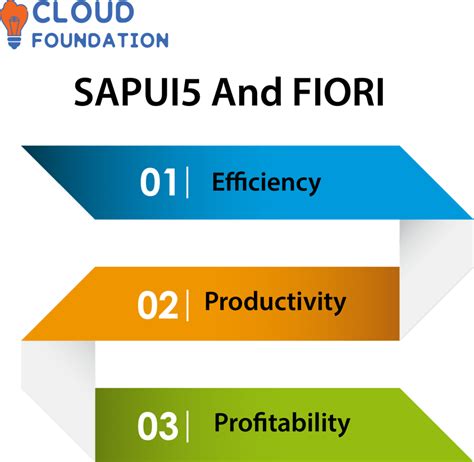 CLOUD
FOUNDATION

SAPUI5 And FIORI

01 | Efficiency

02 | Productivity

03 | Profitability